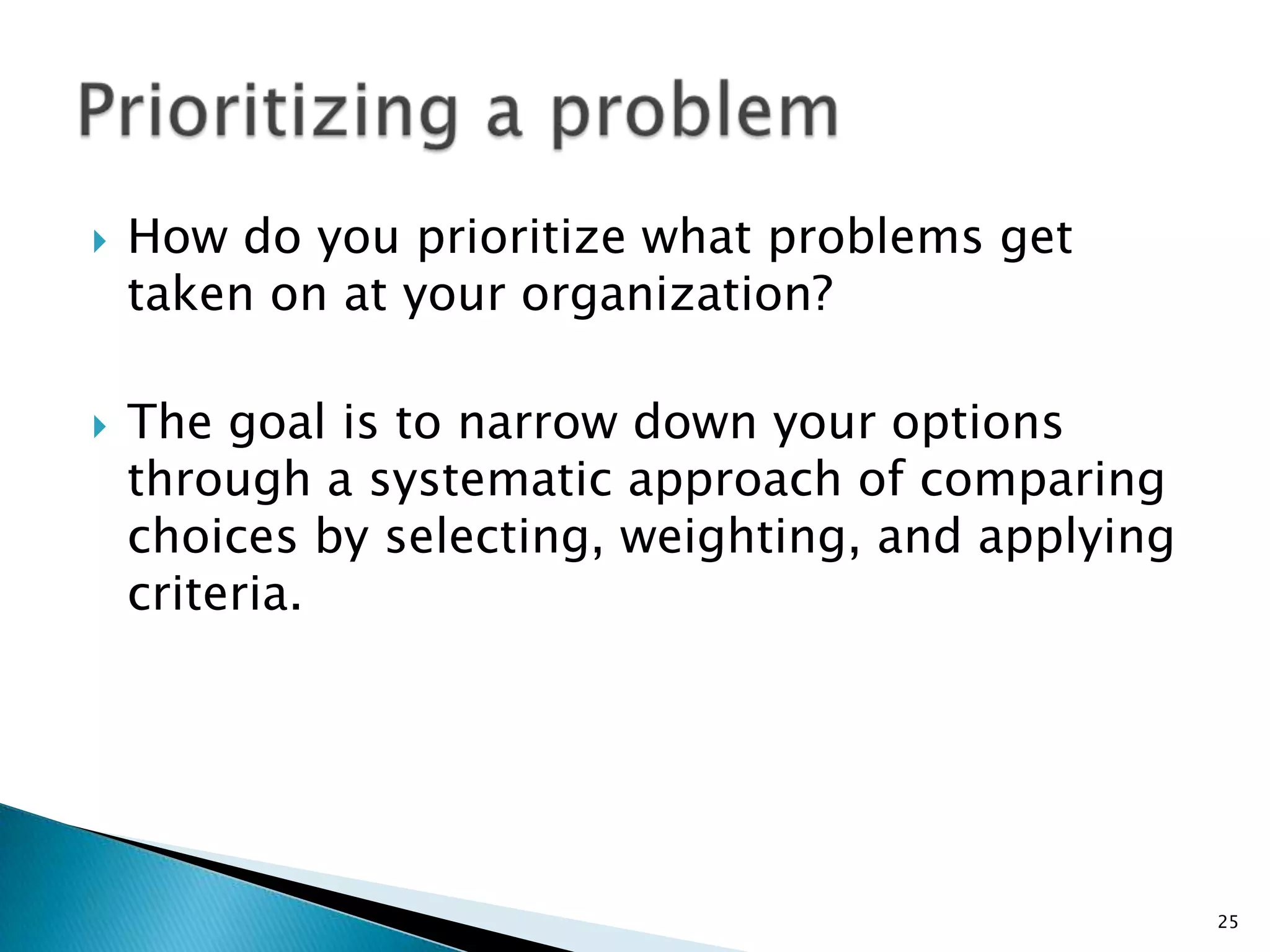 Prioritizing a problem

How do you prioritize what problems get taken on at your organization?

The goal is to narrow down your options through a systematic approach of comparing choices by selecting, weighting, and applying criteria.

25